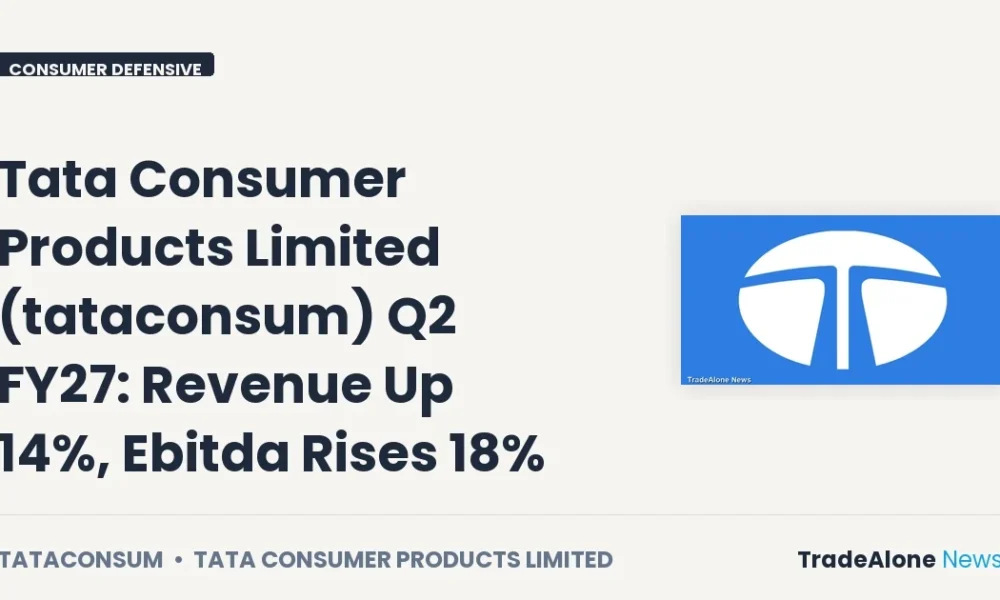 CONSUMER DEFENSIVE

Tata Consumer Products Limited (tataconsum) Q2 FY27: Revenue Up 14%, Ebitda Rises 18%

TradeAlone News

TATACONSUM • TATA CONSUMER PRODUCTS LIMITED

TradeAlone News